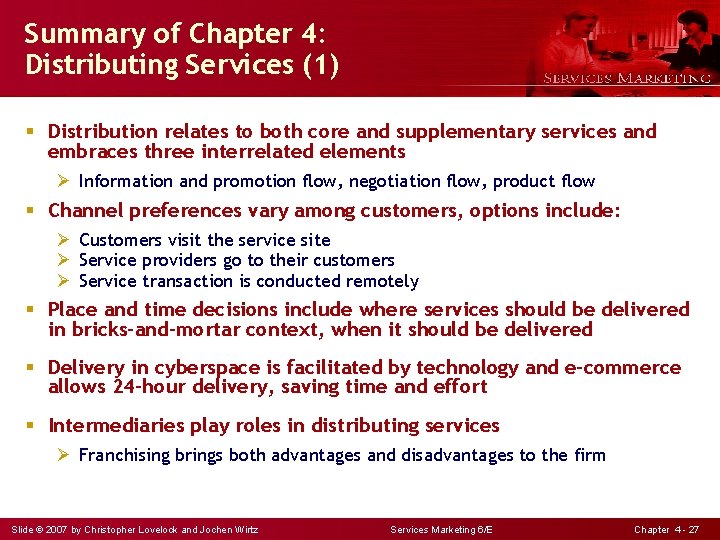 Summary of Chapter 4: Distributing Services (1)

SERVICES MARKETING

▪ Distribution relates to both core and supplementary services and embraces three interrelated elements

➢ Information and promotion flow, negotiation flow, product flow

▪ Channel preferences vary among customers, options include:

➢ Customers visit the service site
➢ Service providers go to their customers
➢ Service transaction is conducted remotely

▪ Place and time decisions include where services should be delivered in bricks-and-mortar context, when it should be delivered

▪ Delivery in cyberspace is facilitated by technology and e-commerce allows 24-hour delivery, saving time and effort

▪ Intermediaries play roles in distributing services

➢ Franchising brings both advantages and disadvantages to the firm

Slide © 2007 by Christopher Lovelock and Jochen Wirtz    Services Marketing 6/E    Chapter 4- 27